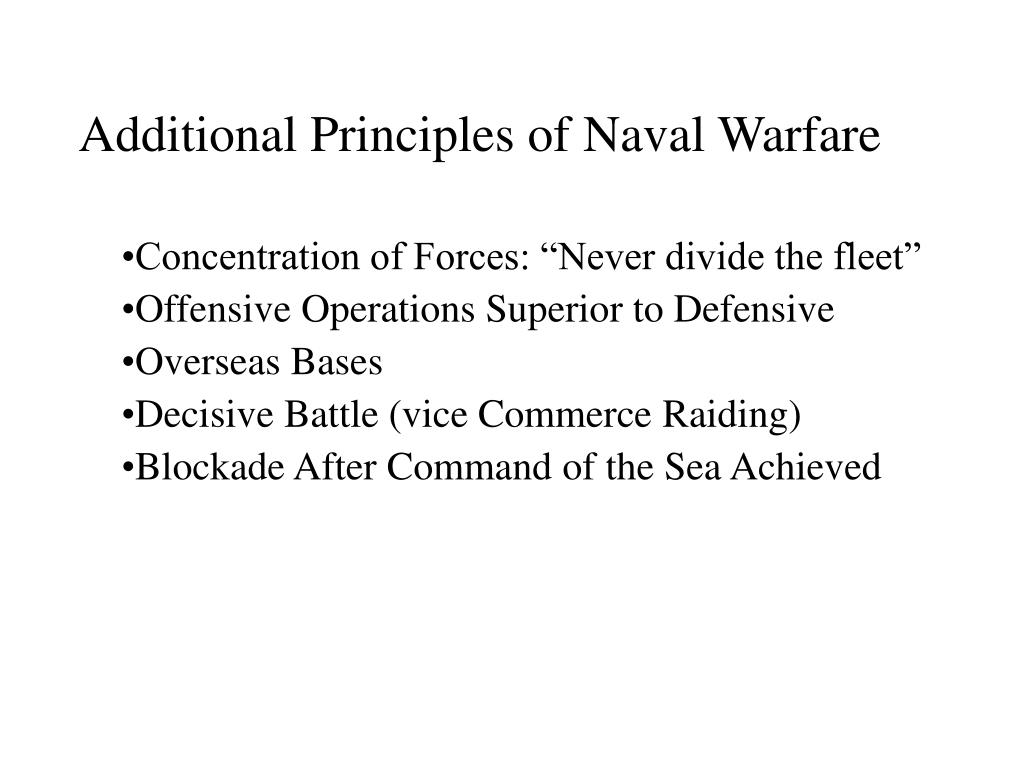 Additional Principles of Naval Warfare

•Concentration of Forces: “Never divide the fleet”

•Offensive Operations Superior to Defensive

•Overseas Bases

•Decisive Battle (vice Commerce Raiding)

•Blockade After Command of the Sea Achieved